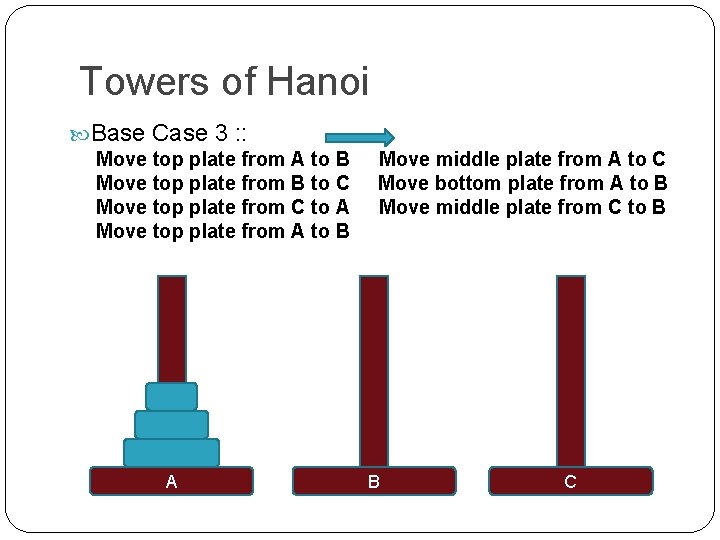 Towers of Hanoi

Base Case 3 ::

Move top plate from A to B
Move top plate from B to C
Move top plate from C to A
Move top plate from A to B

Move middle plate from A to C
Move bottom plate from A to B
Move middle plate from C to B

A

B

C